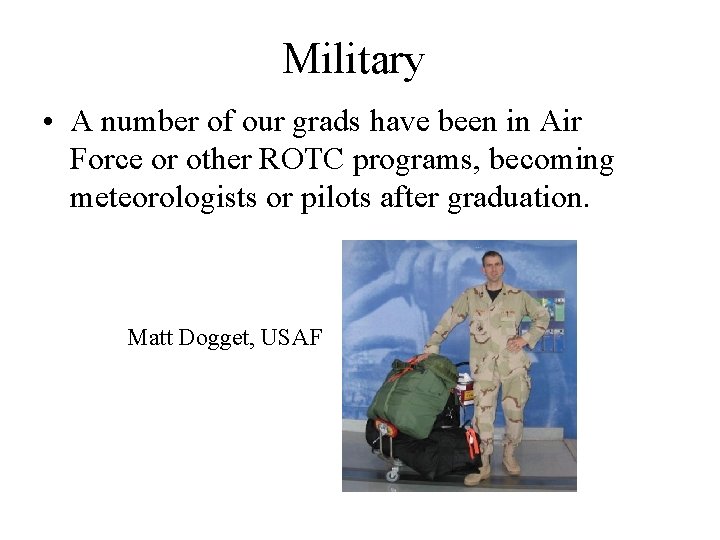 Military

• A number of our grads have been in Air Force or other ROTC programs, becoming meteorologists or pilots after graduation.

Matt Dogget, USAF